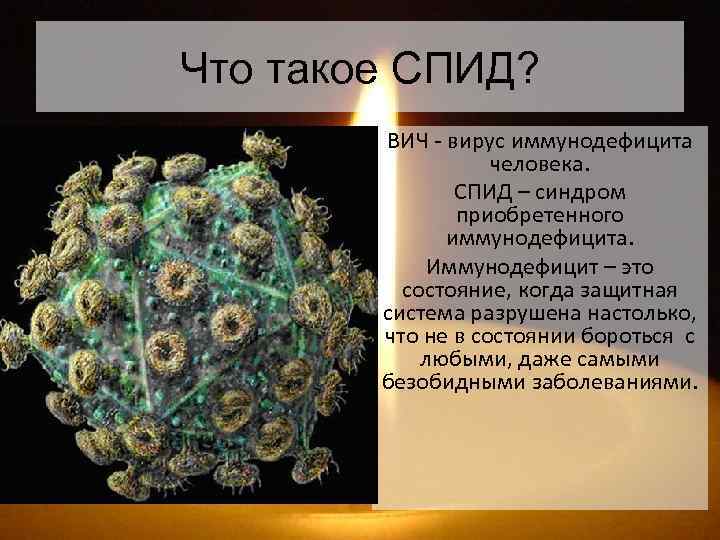 Что такое СПИД?

ВИЧ - вирус иммунодефицита человека.

СПИД – синдром приобретенного иммунодефицита.

Иммунодефицит – это состояние, когда защитная система разрушена настолько, что не в состоянии бороться с любыми, даже самыми безобидными заболеваниями.